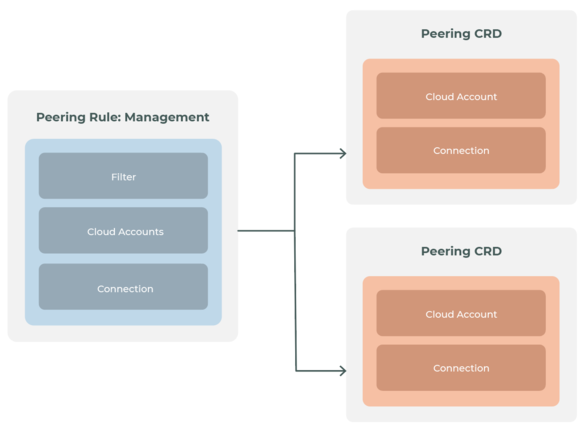 Peering Rule: Management

Filter

Cloud Accounts

Connection

Peering CRD

Cloud Account

Connection

Peering CRD

Cloud Account

Connection